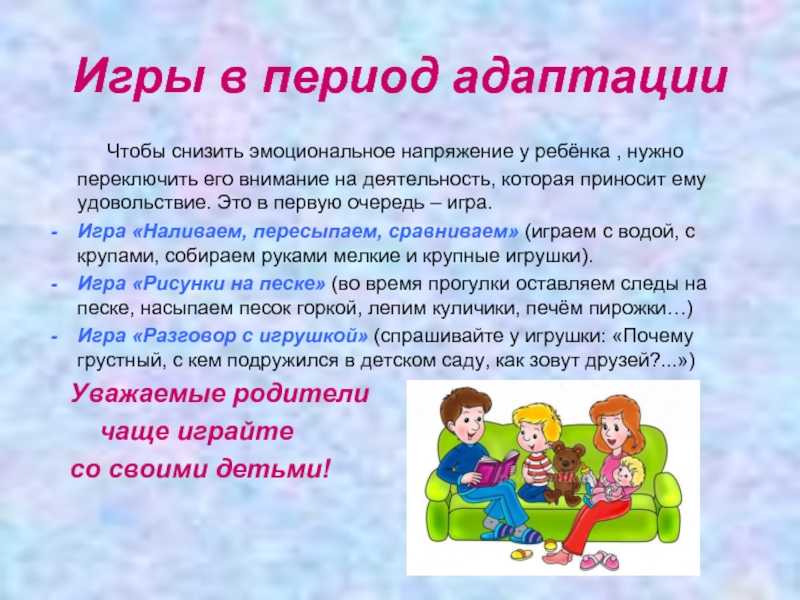 Игры в период адаптации

Чтобы снизить эмоциональное напряжение у ребёнка , нужно переключить его внимание на деятельность, которая приносит ему удовольствие. Это в первую очередь – игра.

- Игра «Наливаем, пересыпаем, сравниваем» (играем с водой, с крупами, собираем руками мелкие и крупные игрушки).
- Игра «Рисунки на песке» (во время прогулки оставляем следы на песке, насыпаем песок горкой, лепим куличики, печём пирожки…)
- Игра «Разговор с игрушкой» (спрашивайте у игрушки: «Почему грустный, с кем подружился в детском саду, как зовут друзей?...»)

Уважаемые родители чаще играйте со своими детьми!